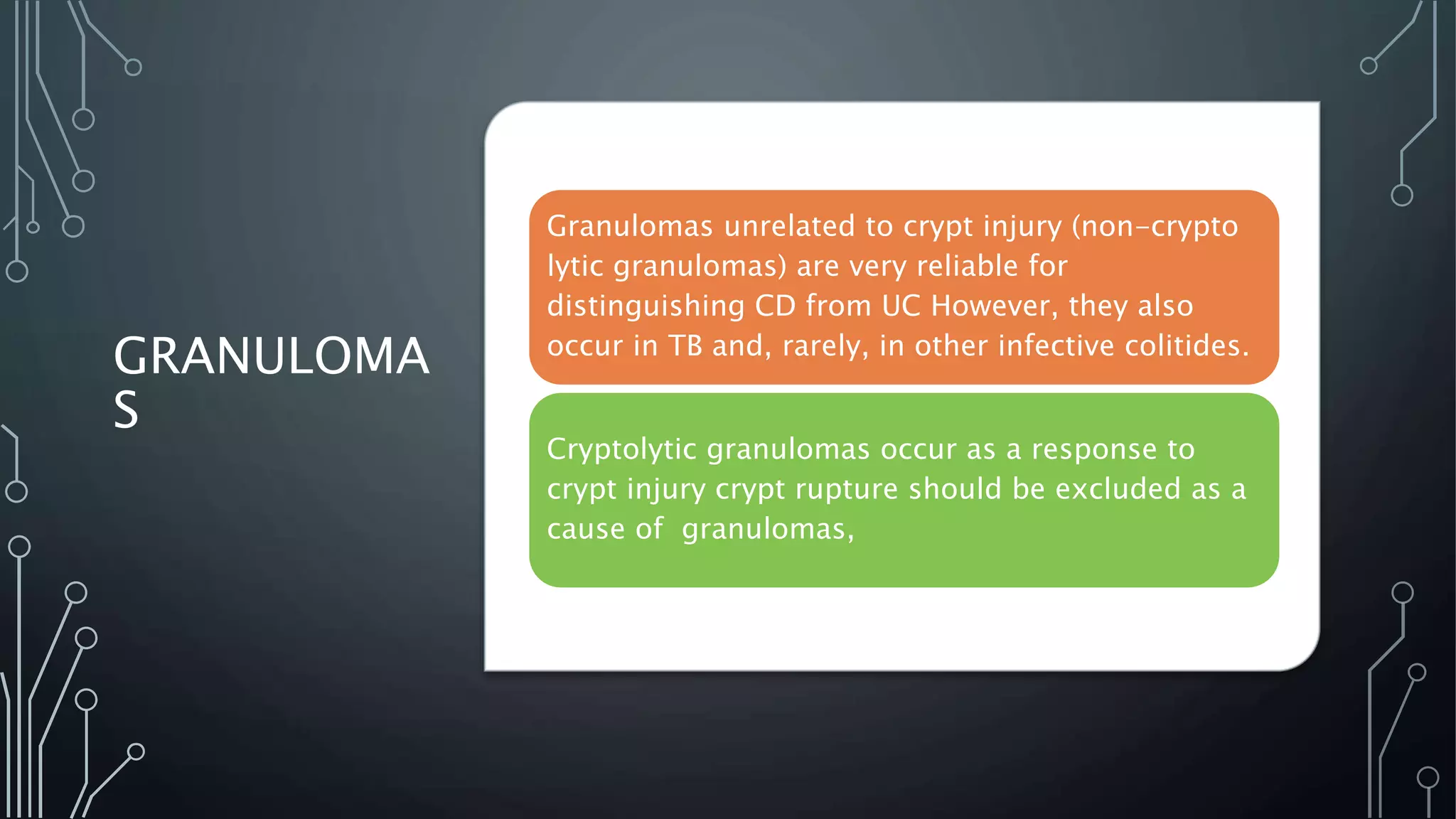 GRANULOMAS

Granulomas unrelated to crypt injury (non-crypto lytic granulomas) are very reliable for distinguishing CD from UC However, they also occur in TB and, rarely, in other infective colitides.

Cryptolytic granulomas occur as a response to crypt injury crypt rupture should be excluded as a cause of granulomas,